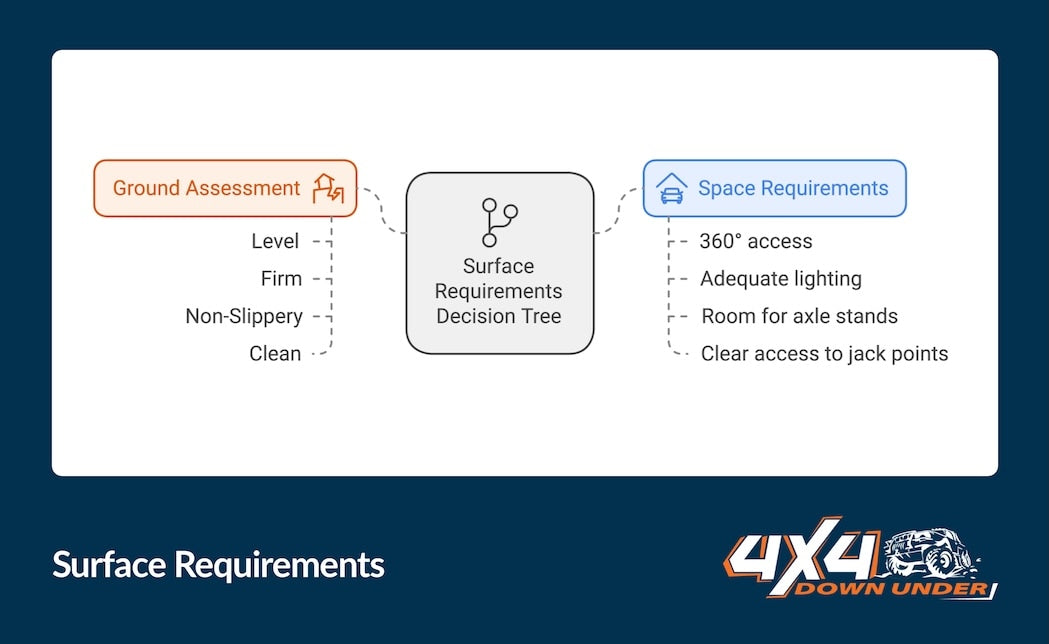 Ground Assessment

Level

Firm

Non-Slippery

Clean

Surface Requirements Decision Tree

Space Requirements

360° access

Adequate lighting

Room for axle stands

Clear access to jack points

Surface Requirements

4X4 DOWN UNDER